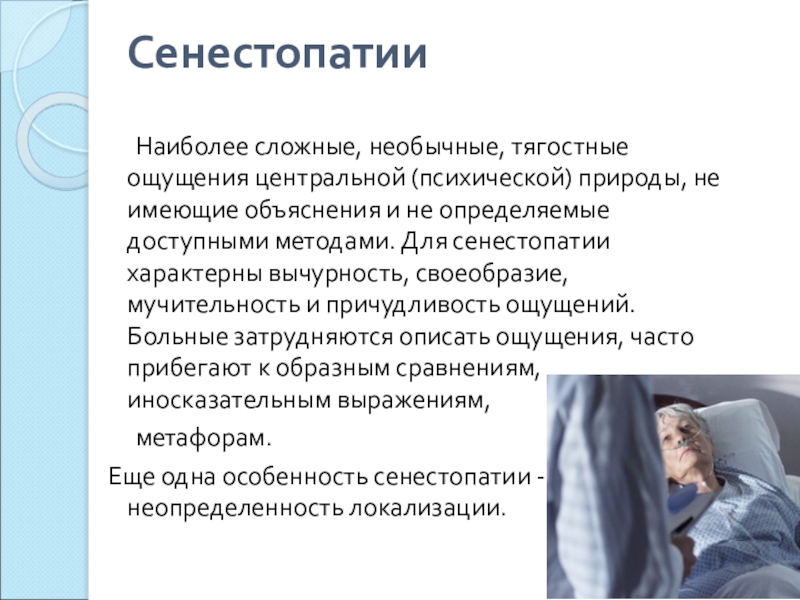 Сенестопатии

Наиболее сложные, необычные, тягостные ощущения центральной (психической) природы, не имеющие объяснения и не определяемые доступными методами. Для сенестопатии характерны вычурность, своеобразие, мучительность и причудливость ощущений. Больные затрудняются описать ощущения, часто прибегают к образным сравнениям, иносказательным выражениям, метафорам.

Еще одна особенность сенестопатии - неопределенность локализации.